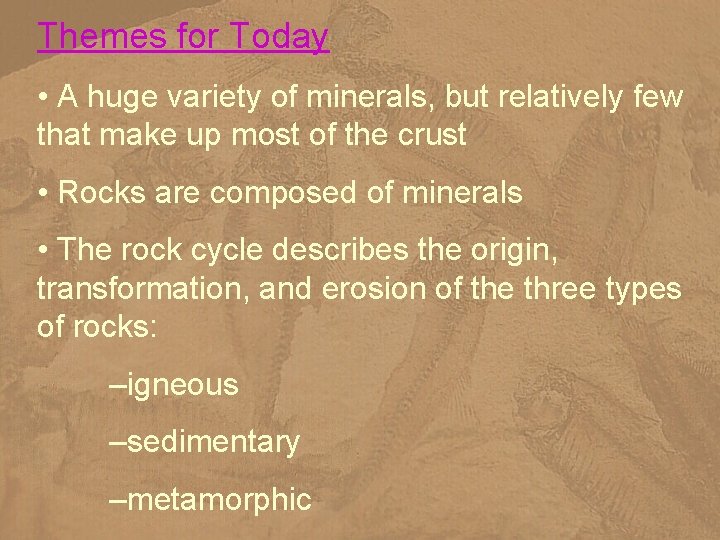 Themes for Today

• A huge variety of minerals, but relatively few that make up most of the crust

• Rocks are composed of minerals

• The rock cycle describes the origin, transformation, and erosion of the three types of rocks:

–igneous

–sedimentary

–metamorphic